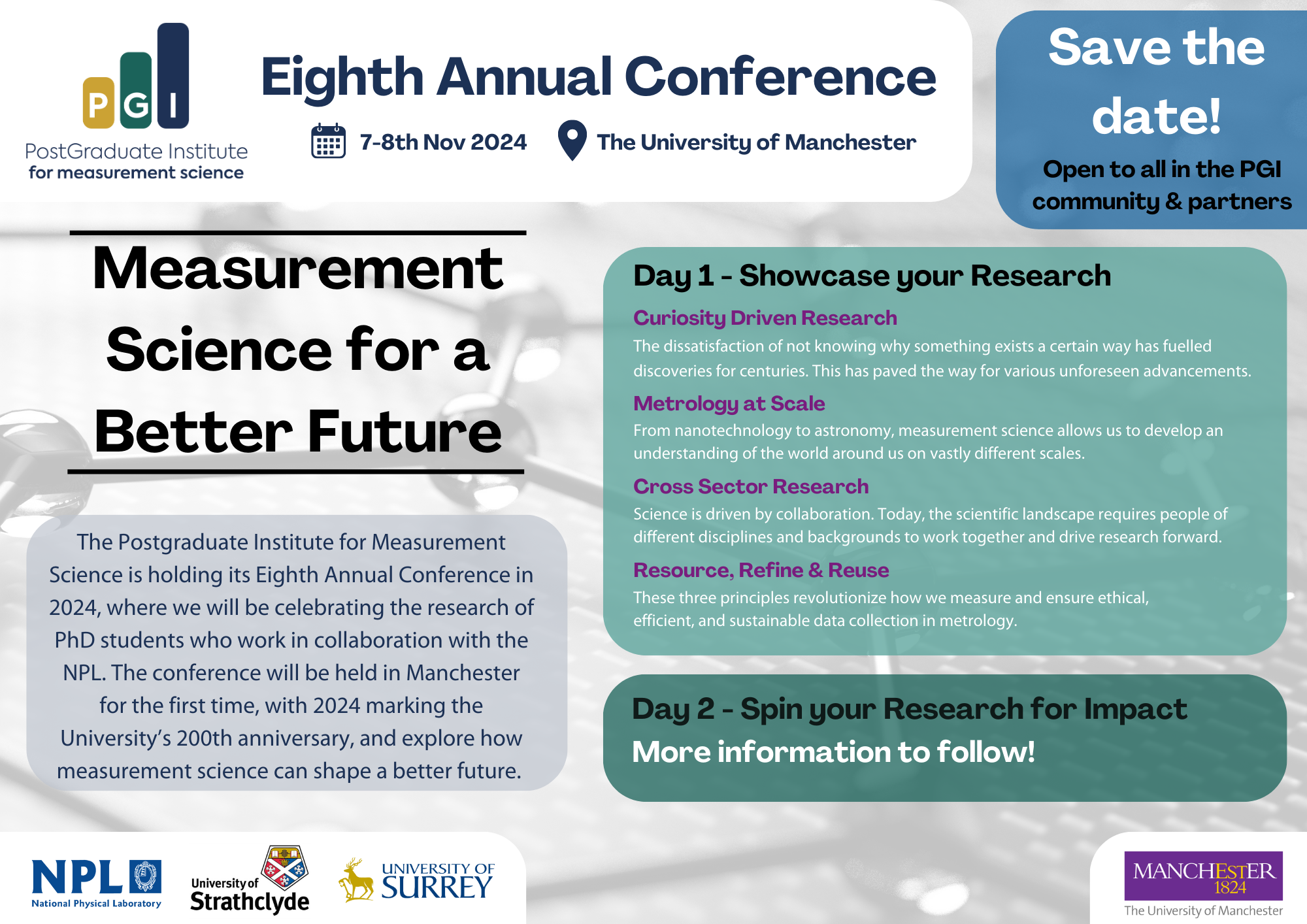 PGI
PostGraduate Institute
for measurement science

Eighth Annual Conference

7-8th Nov 2024

The University of Manchester

Save the date!

Open to all in the PGI community & partners

Measurement Science for a Better Future

The Postgraduate Institute for Measurement Science is holding its Eighth Annual Conference in 2024, where we will be celebrating the research of PhD students who work in collaboration with the NPL. The conference will be held in Manchester for the first time, with 2024 marking the University's 200th anniversary, and explore how measurement science can shape a better future.

Day 1 - Showcase your Research

Curiosity Driven Research
The dissatisfaction of not knowing why something exists a certain way has fuelled discoveries for centuries. This has paved the way for various unforeseen advancements.

Metrology at Scale
From nanotechnology to astronomy, measurement science allows us to develop an understanding of the world around us on vastly different scales.

Cross Sector Research
Science is driven by collaboration. Today, the scientific landscape requires people of different disciplines and backgrounds to work together and drive research forward.

Resource, Refine & Reuse
These three principles revolutionize how we measure and ensure ethical, efficient, and sustainable data collection in metrology.

Day 2 - Spin your Research for Impact
More information to follow!

NPL National Physical Laboratory

University of Strathclyde

UNIVERSITY OF SURREY

MANCHESTER 1824
The University of Manchester